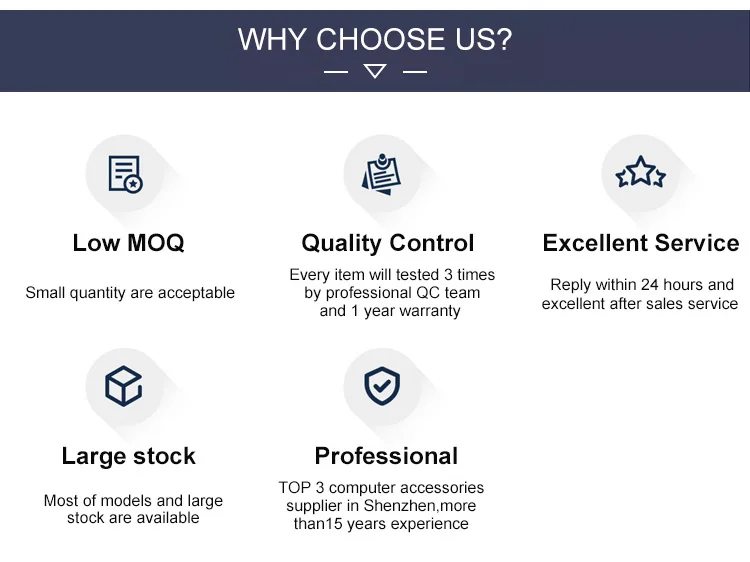 WHY CHOOSE US?

Low MOQ

Small quantity are acceptable

Quality Control

Every item will tested 3 times by professional QC team and 1 year warranty

Excellent Service

Reply within 24 hours and excellent after sales service

Large stock

Most of models and large stock are available

Professional

TOP 3 computer accessories supplier in Shenzhen,more than15 years experience